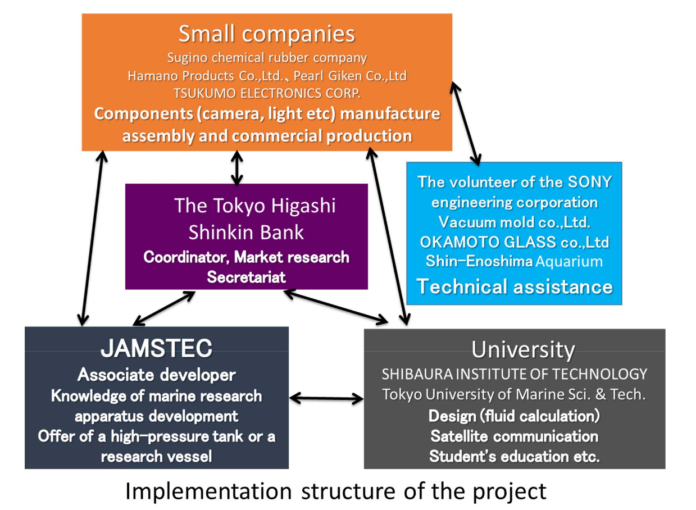 Small companies
Sugino chemical rubber company
Hamano Products Co.,Ltd.、Pearl Giken Co.,Ltd
TSUKUMO ELECTRONICS CORP.
Components (camera, light etc) manufacture assembly and commercial production

The Tokyo Higashi Shinkin Bank
Coordinator, Market research
Secretariat

The volunteer of the SONY engineering corporation
Vacuum mold co.,Ltd.
OKAMOTO GLASS co.,Ltd
Shin-Enoshima Aquarium
Technical assistance

JAMSTEC
Associate developer
Knowledge of marine research apparatus development
Offer of a high-pressure tank or a research vessel

University
SHIBAURA INSTITUTE OF TECHNOLOGY
Tokyo University of Marine Sci. & Tech.
Design (fluid calculation)
Satellite communication
Student's education etc.

Implementation structure of the project